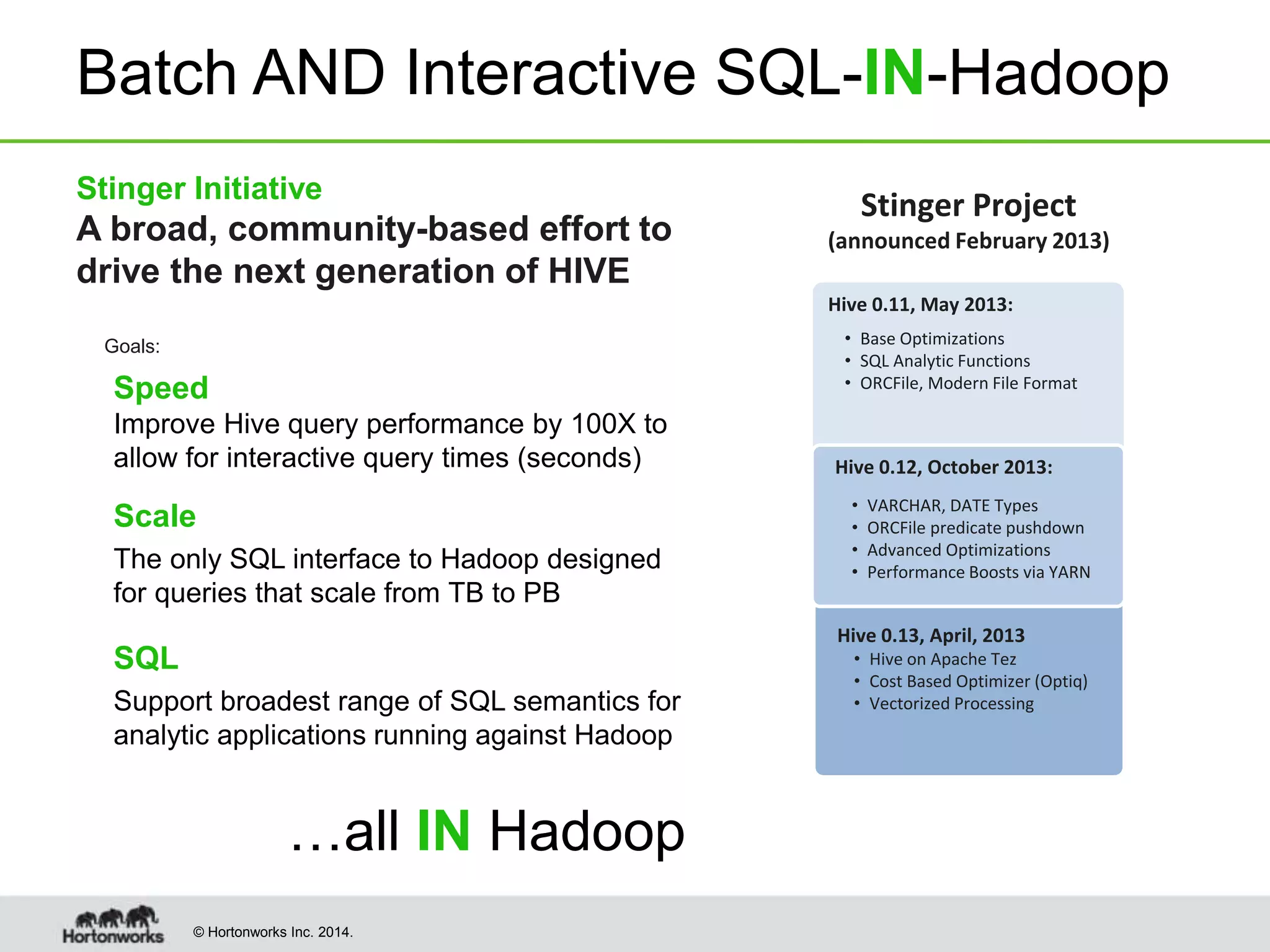 Batch AND Interactive SQL-IN-Hadoop

Stinger Initiative
A broad, community-based effort to drive the next generation of HIVE

Goals:

Speed
Improve Hive query performance by 100X to allow for interactive query times (seconds)

Scale
The only SQL interface to Hadoop designed for queries that scale from TB to PB

SQL
Support broadest range of SQL semantics for analytic applications running against Hadoop

…all IN Hadoop

Stinger Project
(announced February 2013)

Hive 0.11, May 2013:
• Base Optimizations
• SQL Analytic Functions
• ORCFile, Modern File Format

Hive 0.12, October 2013:
• VARCHAR, DATE Types
• ORCFile predicate pushdown
• Advanced Optimizations
• Performance Boosts via YARN

Hive 0.13, April, 2013
• Hive on Apache Tez
• Cost Based Optimizer (Optiq)
• Vectorized Processing

Hortonworks

© Hortonworks Inc. 2014.